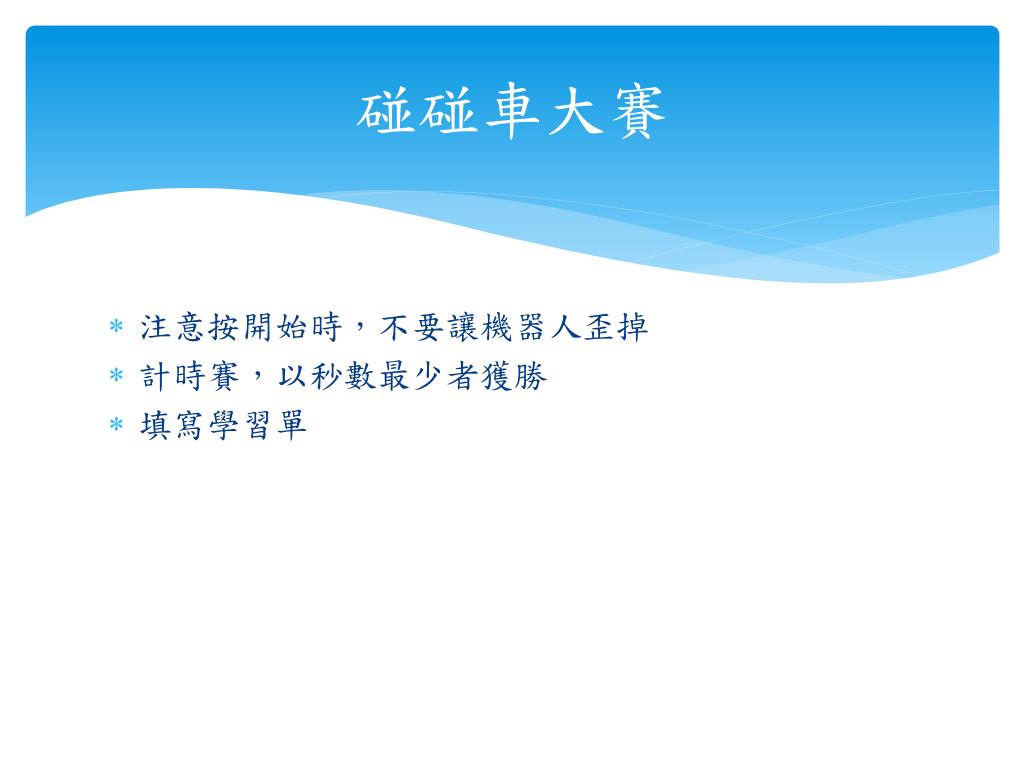 碰碰車大賽

* 注意按開始時，不要讓機器人歪掉
* 計時賽，以秒數最少者獲勝
* 填寫學習單